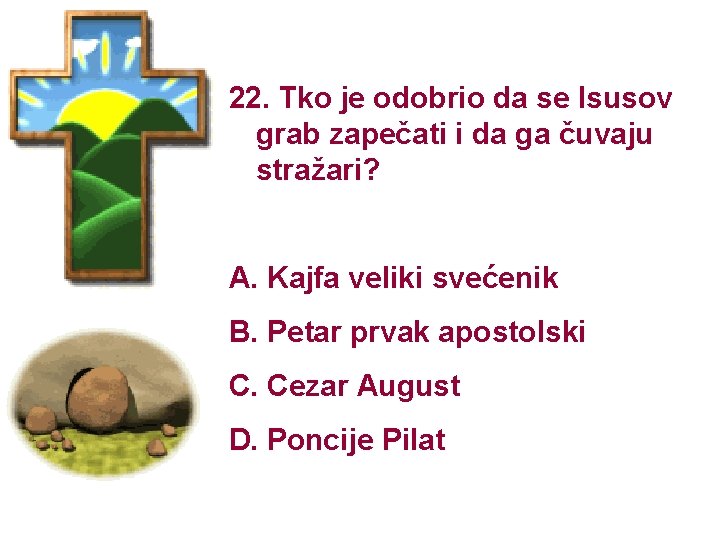 22. Tko je odobrio da se Isusov grab zapečati i da ga čuvaju stražari?

A. Kajfa veliki svećenik

B. Petar prvak apostolski

C. Cezar August

D. Poncije Pilat